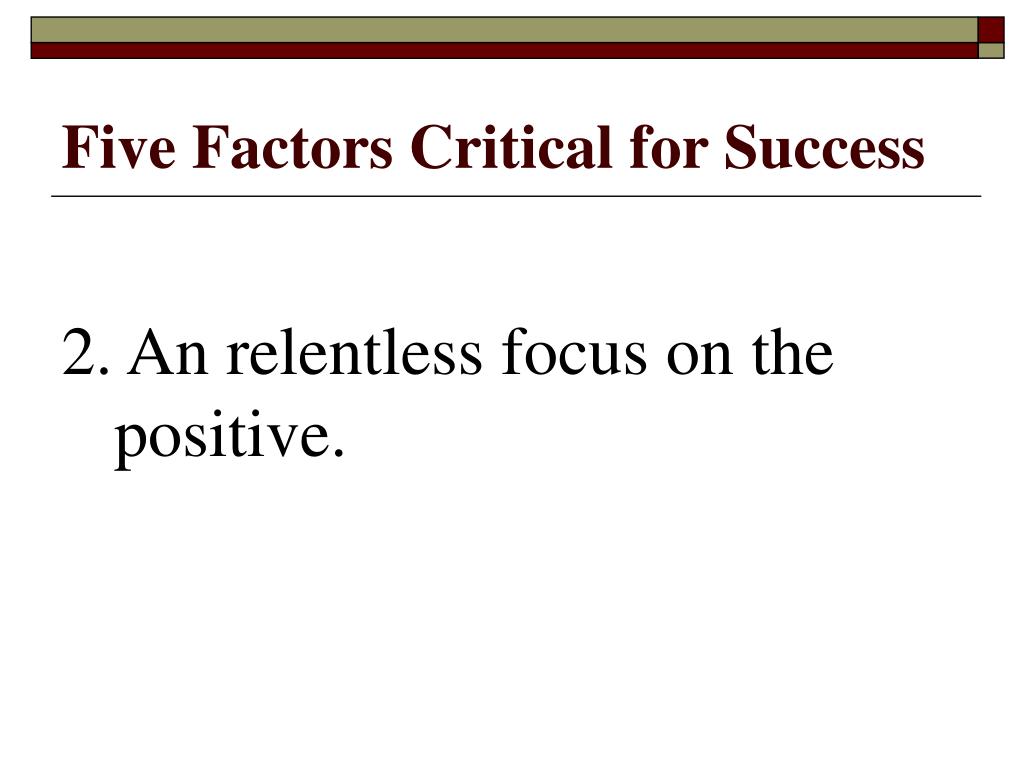 Five Factors Critical for Success

2. An relentless focus on the positive.